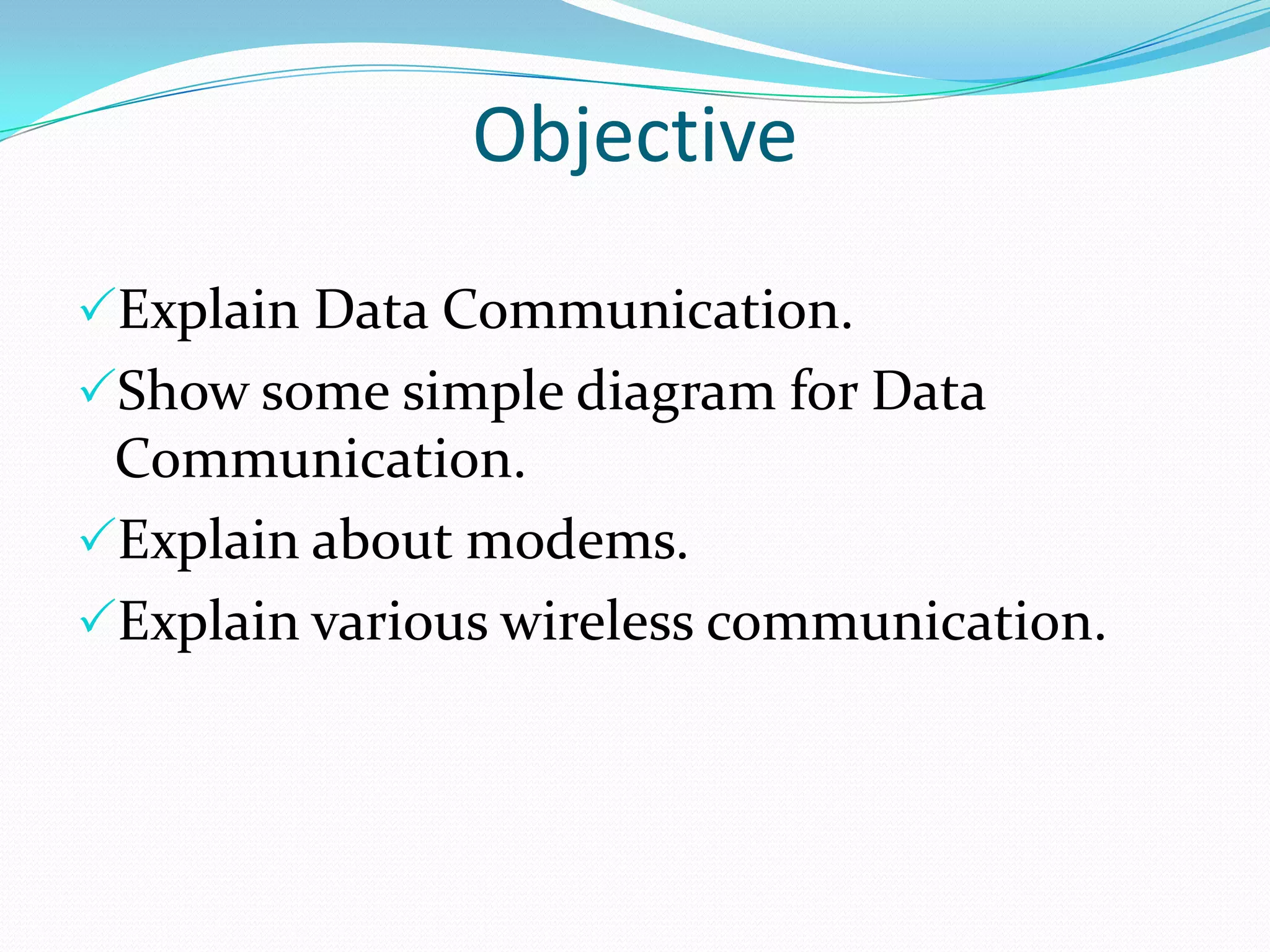 Objective

✓Explain Data Communication.

✓Show some simple diagram for Data Communication.

✓Explain about modems.

✓Explain various wireless communication.